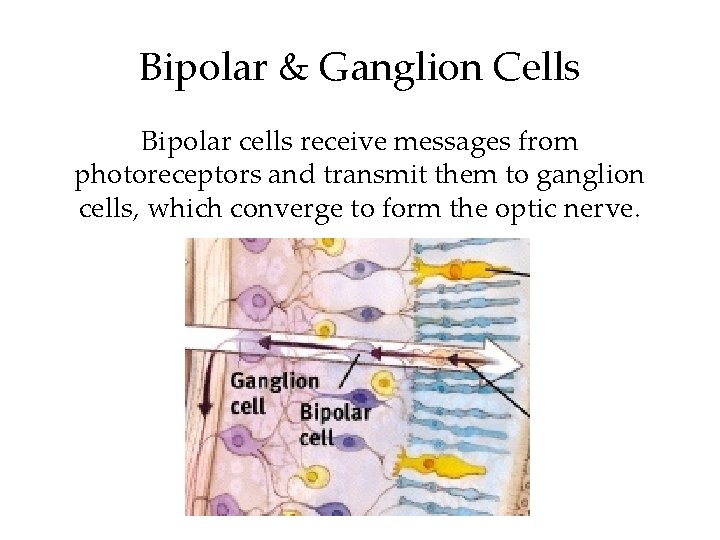 Bipolar & Ganglion Cells

Bipolar cells receive messages from photoreceptors and transmit them to ganglion cells, which converge to form the optic nerve.

Ganglion cell

Bipolar cell